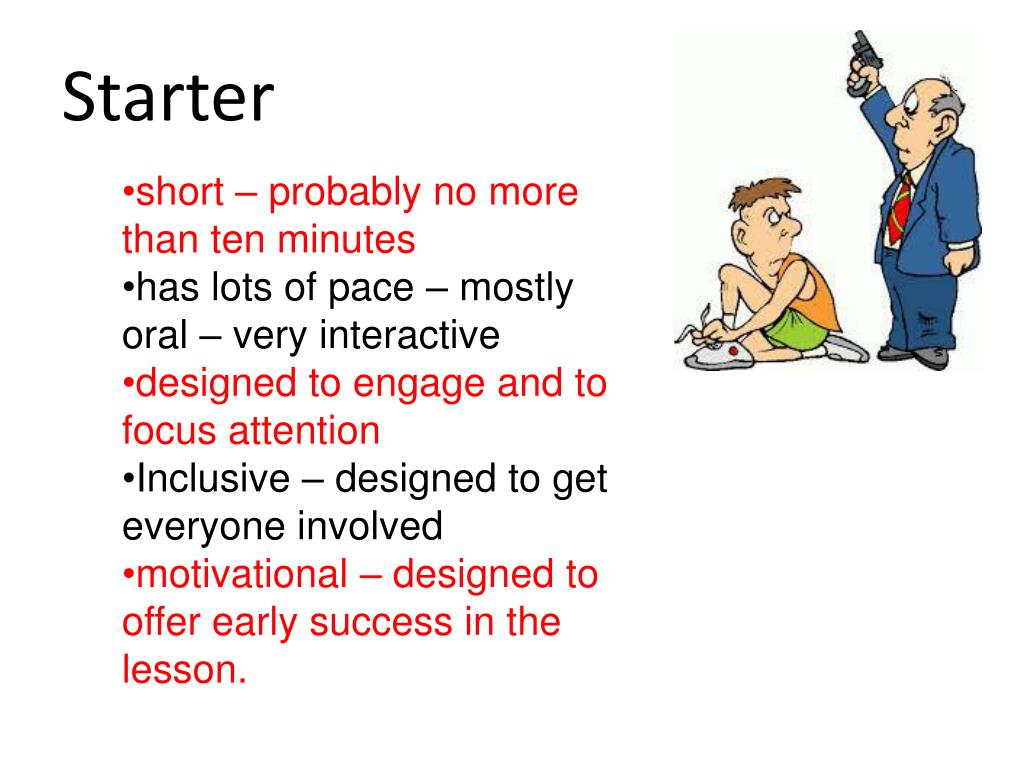 Starter

•short – probably no more than ten minutes
•has lots of pace – mostly oral – very interactive
•designed to engage and to focus attention
•Inclusive – designed to get everyone involved
•motivational – designed to offer early success in the lesson.